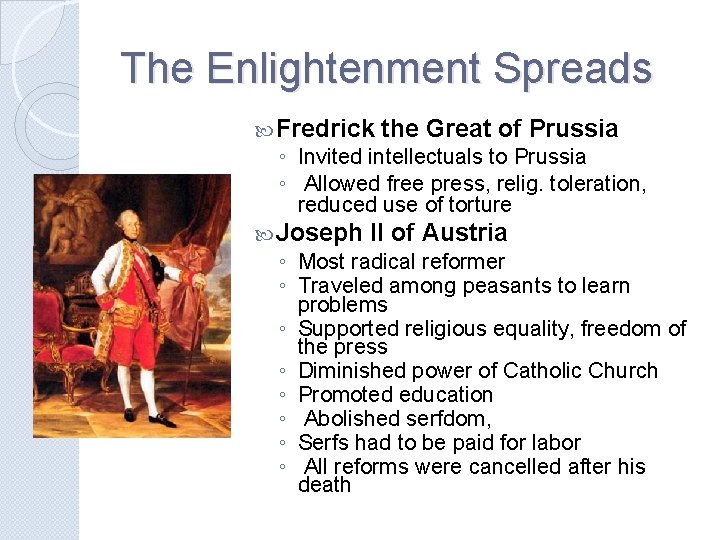 The Enlightenment Spreads

Fredrick the Great of Prussia
◦ Invited intellectuals to Prussia
◦ Allowed free press, relig. toleration, reduced use of torture

Joseph II of Austria
◦ Most radical reformer
◦ Traveled among peasants to learn problems
◦ Supported religious equality, freedom of the press
◦ Diminished power of Catholic Church
◦ Promoted education
◦ Abolished serfdom,
◦ Serfs had to be paid for labor
◦ All reforms were cancelled after his death